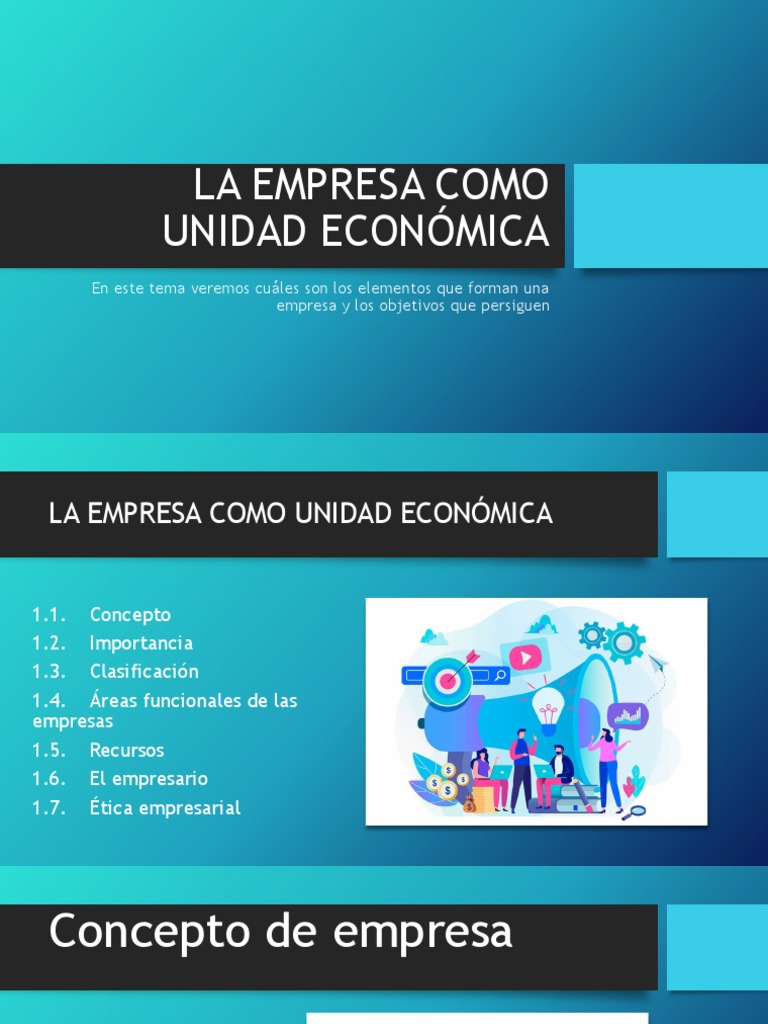 LA EMPRESA COMO UNIDAD ECONÓMICA

En este tema veremos cuáles son los elementos que forman una empresa y los objetivos que persiguen

LA EMPRESA COMO UNIDAD ECONÓMICA

1.1. Concepto
1.2. Importancia
1.3. Clasificación
1.4. Áreas funcionales de las empresas
1.5. Recursos
1.6. El empresario
1.7. Ética empresarial

Concepto de empresa